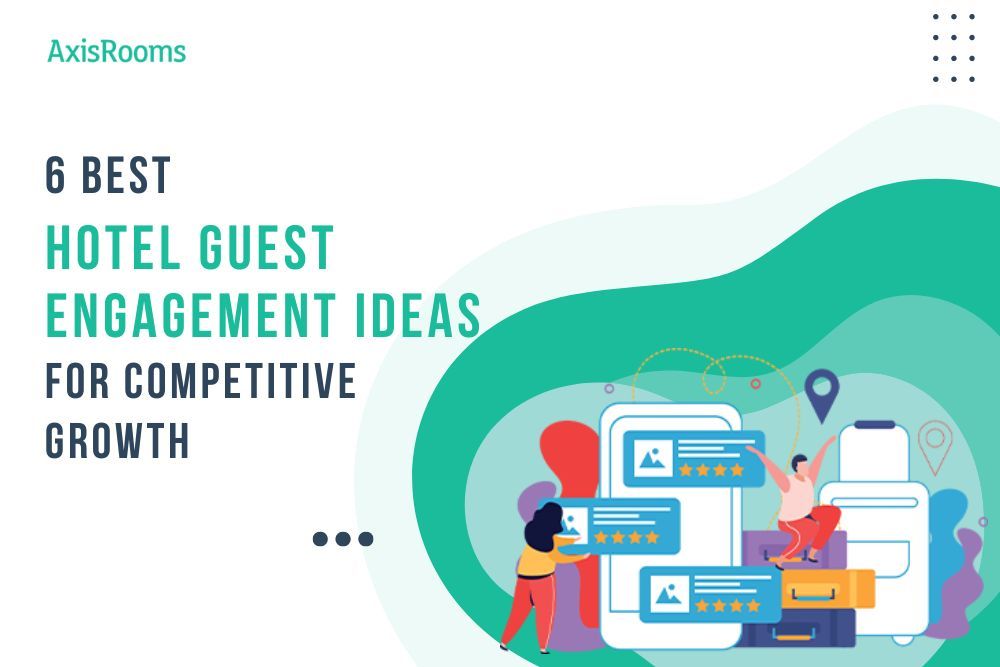 AxisRooms

6 BEST
HOTEL GUEST
ENGAGEMENT IDEAS
FOR COMPETITIVE
GROWTH